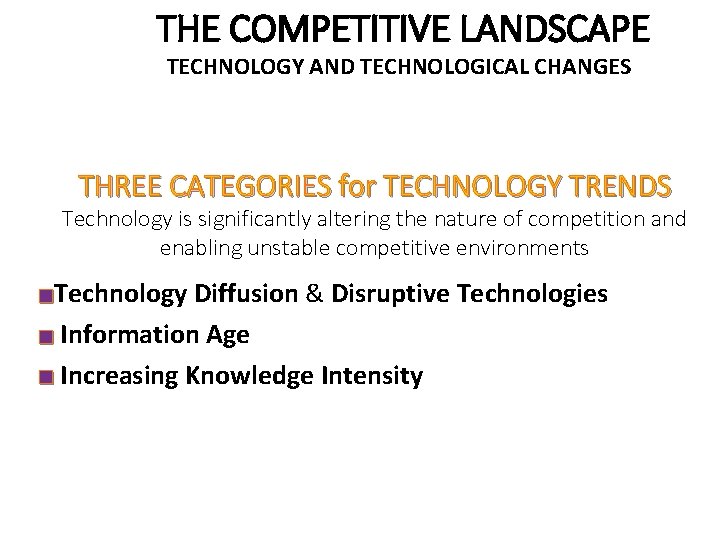 THE COMPETITIVE LANDSCAPE
TECHNOLOGY AND TECHNOLOGICAL CHANGES

THREE CATEGORIES for TECHNOLOGY TRENDS
Technology is significantly altering the nature of competition and enabling unstable competitive environments

Technology Diffusion & Disruptive Technologies
Information Age
Increasing Knowledge Intensity